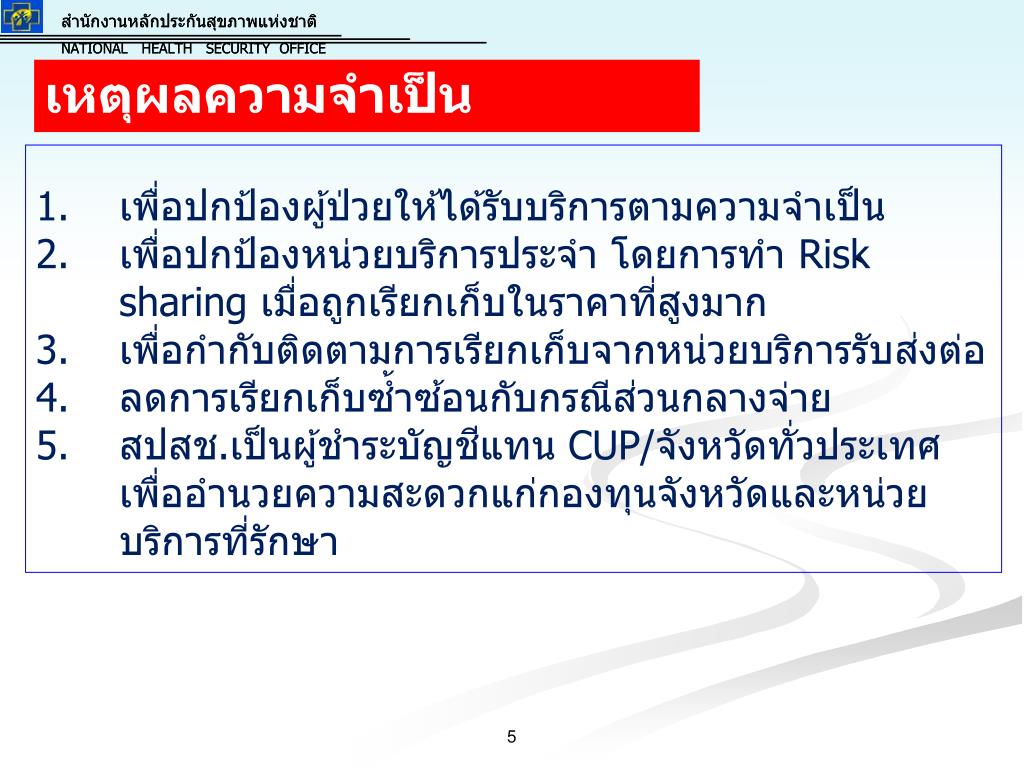 สำนักงานหลักประกันสุขภาพแห่งชาติ
NATIONAL HEALTH SECURITY OFFICE

เหตุผลความจำเป็น

1. เพื่อปกป้องผู้ป่วยให้ได้รับบริการตามความจำเป็น
2. เพื่อปกป้องหน่วยบริการประจำ โดยการทำ Risk sharing เมื่อถูกเรียกเก็บในราคาที่สูงมาก
3. เพื่อกำกับติดตามการเรียกเก็บจากหน่วยบริการรับส่งต่อ
4. ลดการเรียกเก็บซ้ำซ้อนกับกรณีส่วนกลางจ่าย
5. สปสช.เป็นผู้ชำระบัญชีแทน CUP/จังหวัดทั่วประเทศ เพื่ออำนวยความสะดวกแก่กองทุนจังหวัดและหน่วยบริการที่รักษา

5